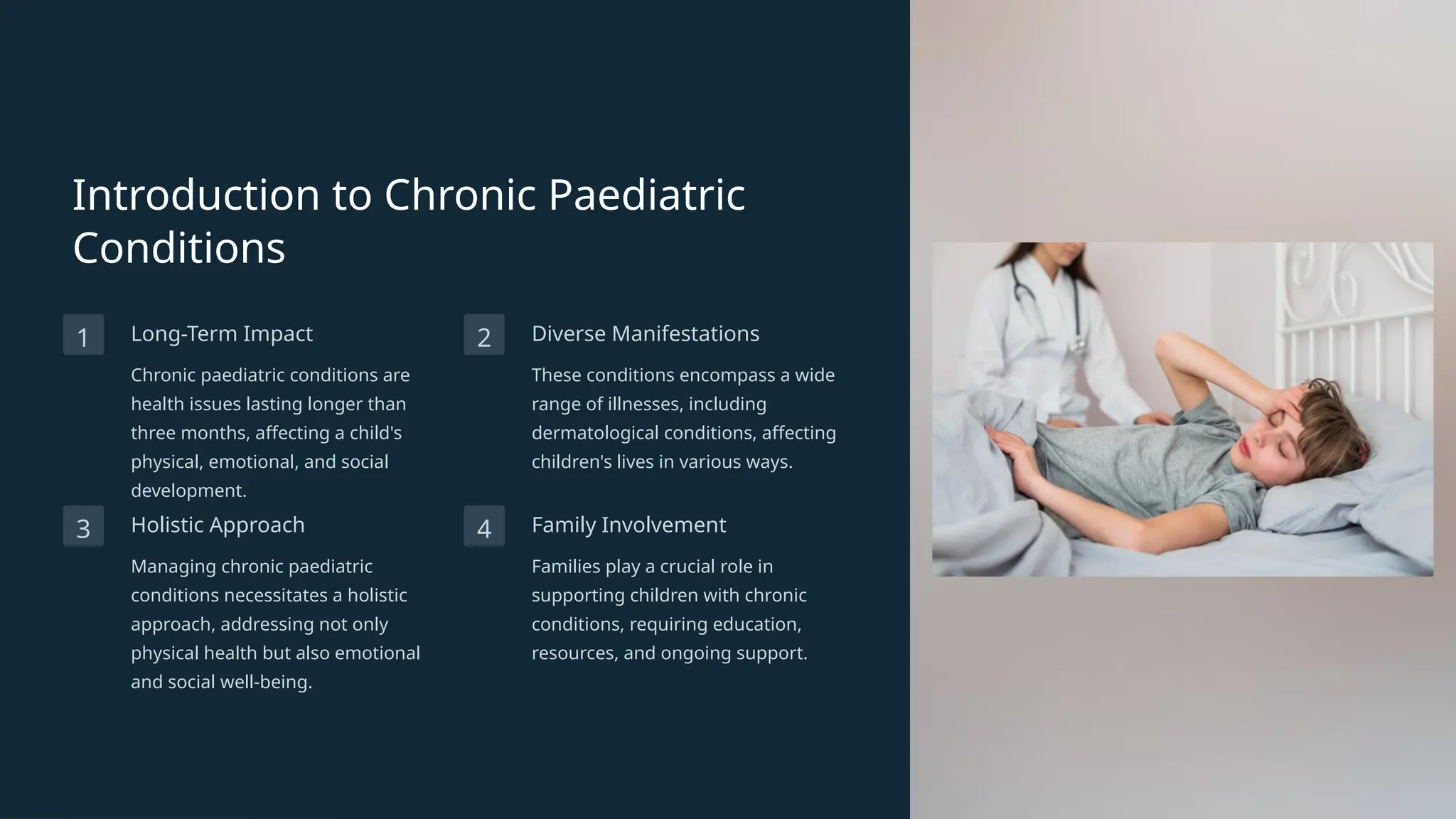 Introduction to Chronic Paediatric Conditions

1

Long-Term Impact

Chronic paediatric conditions are health issues lasting longer than three months, affecting a child's physical, emotional, and social development.

2

Diverse Manifestations

These conditions encompass a wide range of illnesses, including dermatological conditions, affecting children's lives in various ways.

3

Holistic Approach

Managing chronic paediatric conditions necessitates a holistic approach, addressing not only physical health but also emotional and social well-being.

4

Family Involvement

Families play a crucial role in supporting children with chronic conditions, requiring education, resources, and ongoing support.